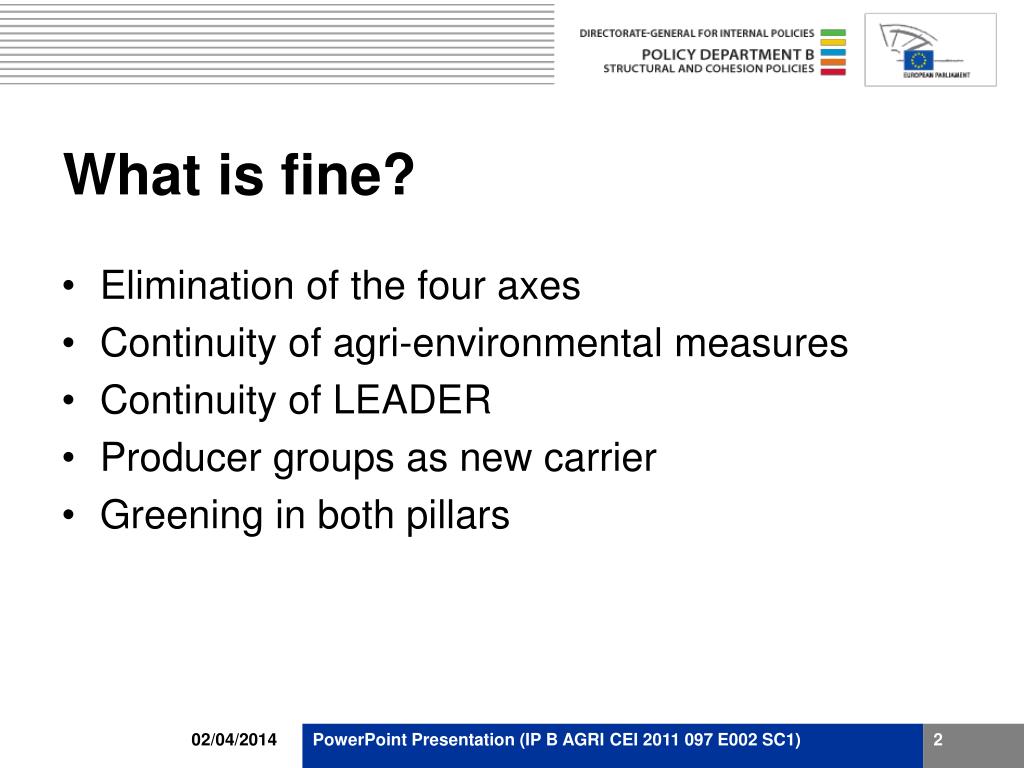 DIRECTORATE-GENERAL FOR INTERNAL POLICIES
POLICY DEPARTMENT B
STRUCTURAL AND COHESION POLICIES

EUROPEAN PARLIAMENT

What is fine?

• Elimination of the four axes
• Continuity of agri-environmental measures
• Continuity of LEADER
• Producer groups as new carrier
• Greening in both pillars

02/04/2014

PowerPoint Presentation (IP B AGRI CEI 2011 097 E002 SC1)

2